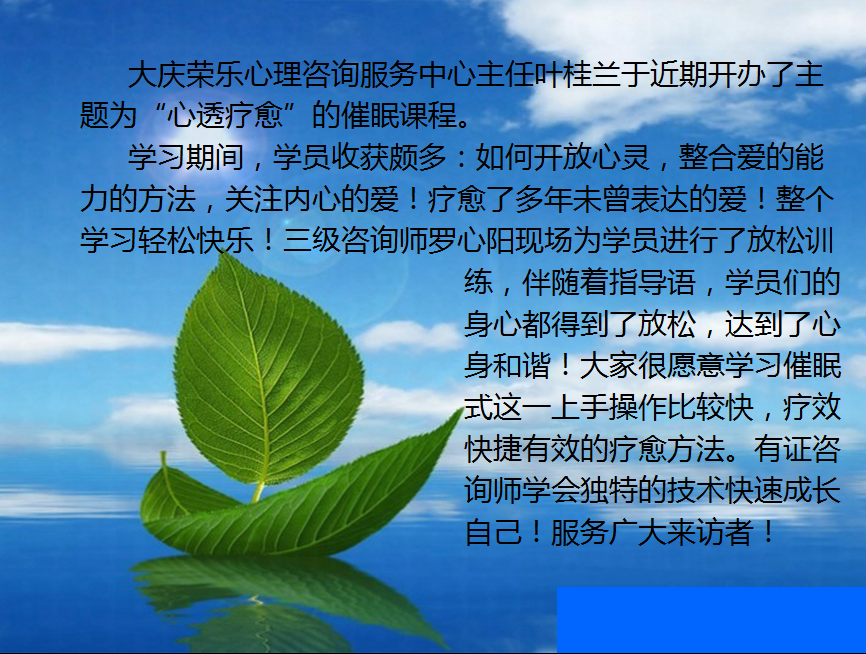 大庆荣乐心理咨询服务中心主任叶桂兰于近期开办了主题为“心透疗愈”的催眠课程。

学习期间，学员收获颇多：如何开放心灵，整合爱的能力的方法，关注内心的爱！疗愈了多年未曾表达的爱！整个学习轻松快乐！三级咨询师罗心阳现场为学员进行了放松训练，伴随着指导语，学员们的身心都得到了放松，达到了心身和谐！大家很愿意学习催眠式这一上手操作比较快，疗效快捷有效的疗愈方法。有证咨询师学会独特的技术快速成长自己！服务广大来访者！